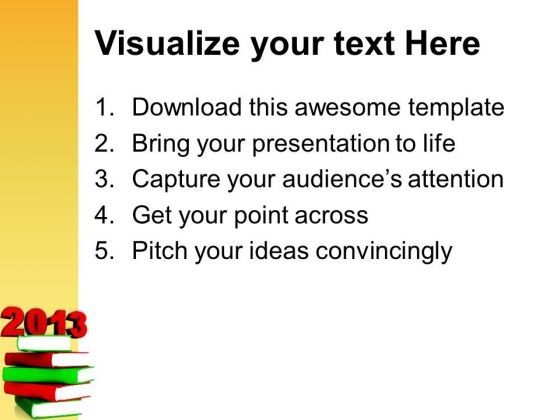 Visualize your text Here

1. Download this awesome template
2. Bring your presentation to life
3. Capture your audience's attention
4. Get your point across
5. Pitch your ideas convincingly

2013